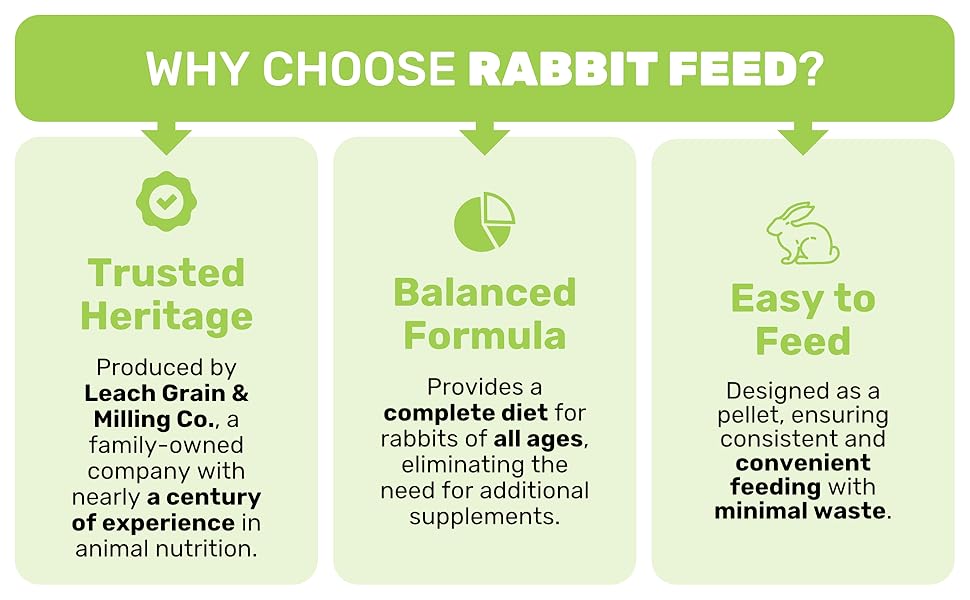 WHY CHOOSE RABBIT FEED?

Trusted Heritage

Produced by Leach Grain & Milling Co., a family-owned company with nearly a century of experience in animal nutrition.

Balanced Formula

Provides a complete diet for rabbits of all ages, eliminating the need for additional supplements.

Easy to Feed

Designed as a pellet, ensuring consistent and convenient feeding with minimal waste.